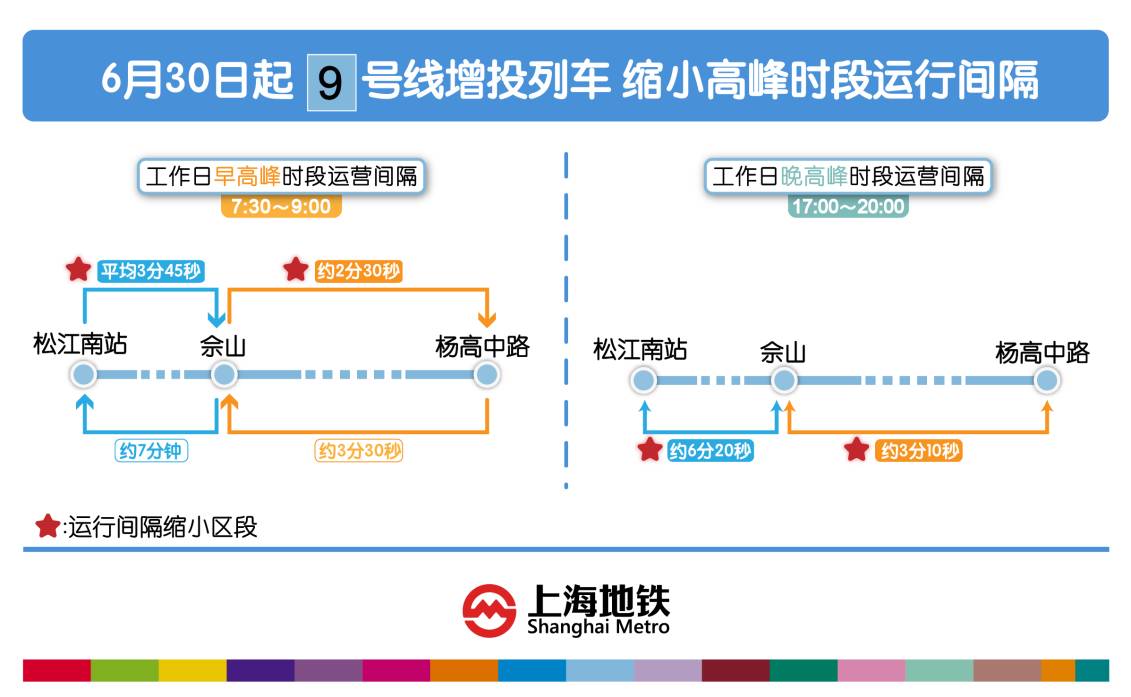 6月30日起 9 号线增投列车 缩小高峰时段运行间隔

工作日早高峰时段运营间隔
7:30～9:00

平均3分45秒
约2分30秒
松江南站
佘山
杨高中路
约7分钟
约3分30秒

工作日晚高峰时段运营间隔
17:00～20:00

松江南站
佘山
杨高中路
约6分20秒
约3分10秒

:运行间隔缩小区段

上海地铁
Shanghai Metro